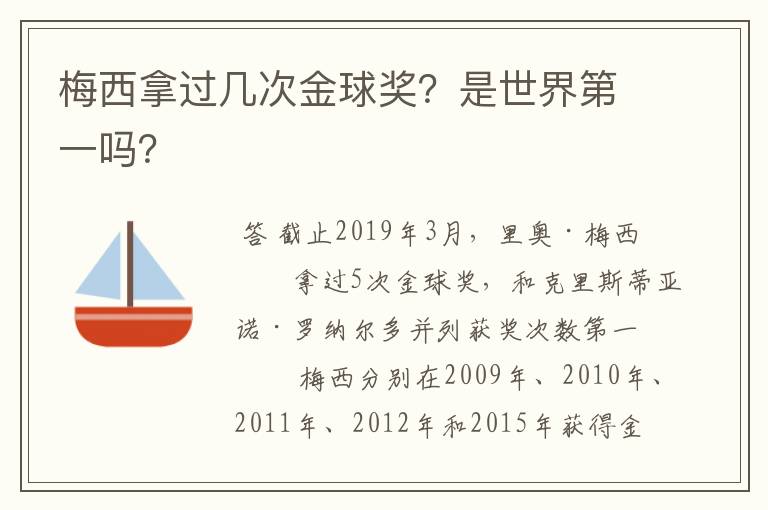 梅西拿过几次金球奖？是世界第一吗？

答 截止2019年3月，里奥·梅西

拿过5次金球奖，和克里斯蒂亚诺·罗纳尔多并列获奖次数第一

梅西分别在2009年、2010年、2011年、2012年和2015年获得金